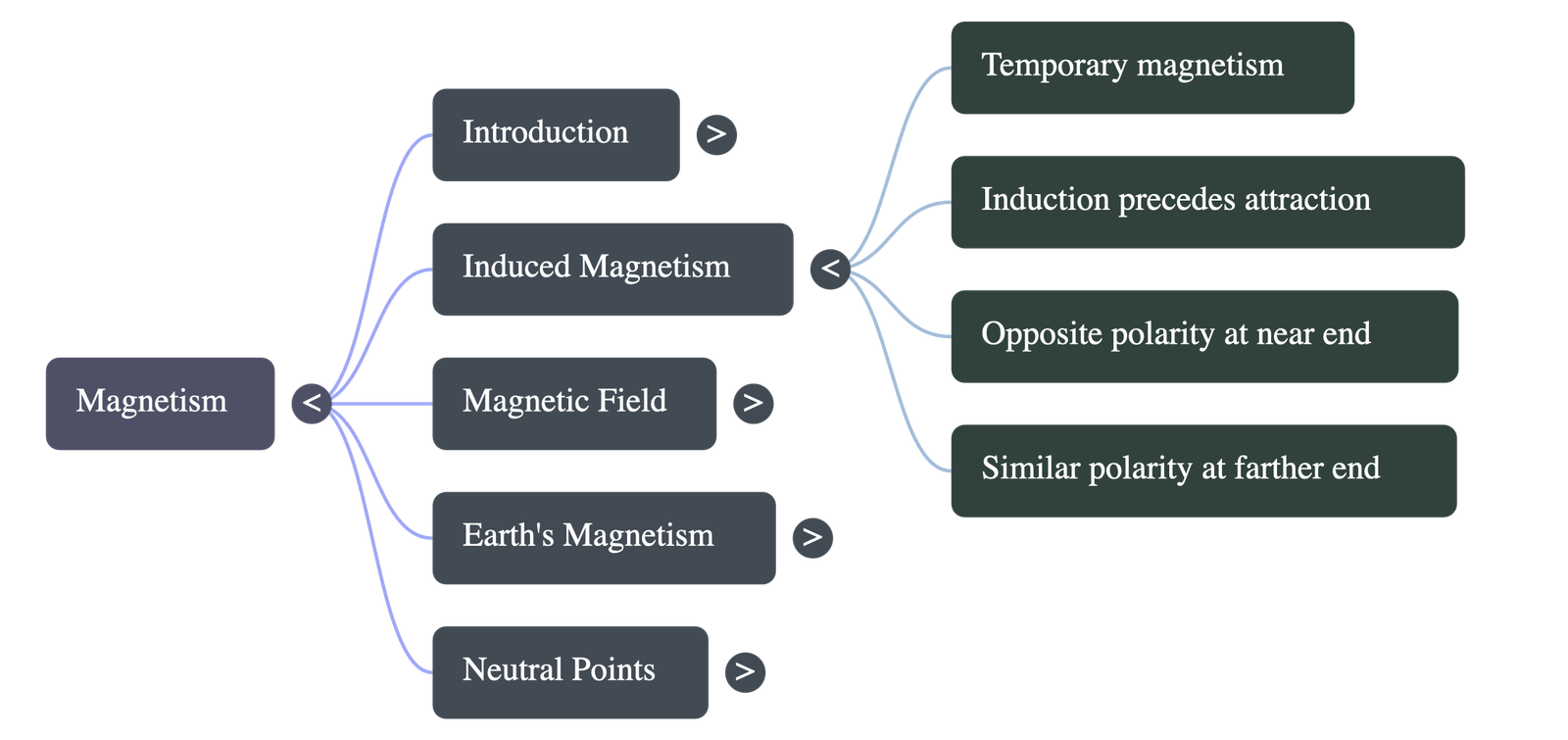 Magnetism
<
Introduction
>
Induced Magnetism
<
Temporary magnetism
Induction precedes attraction
Opposite polarity at near end
Similar polarity at farther end
Magnetic Field
>
Earth's Magnetism
>
Neutral Points
>